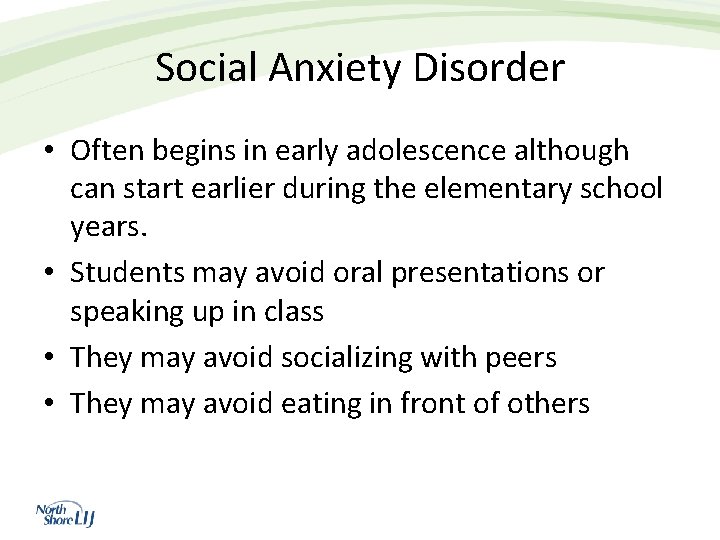 Social Anxiety Disorder

• Often begins in early adolescence although can start earlier during the elementary school years.
• Students may avoid oral presentations or speaking up in class
• They may avoid socializing with peers
• They may avoid eating in front of others

North Shore LIJ